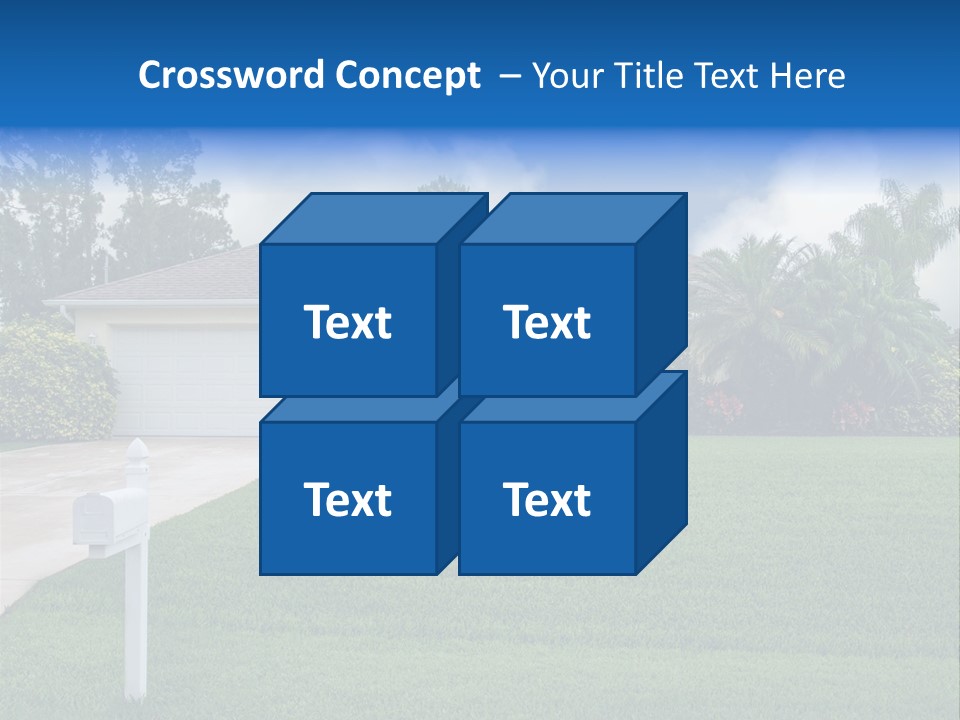 Crossword Concept – Your Title Text Here

Text

Text

Text

Text